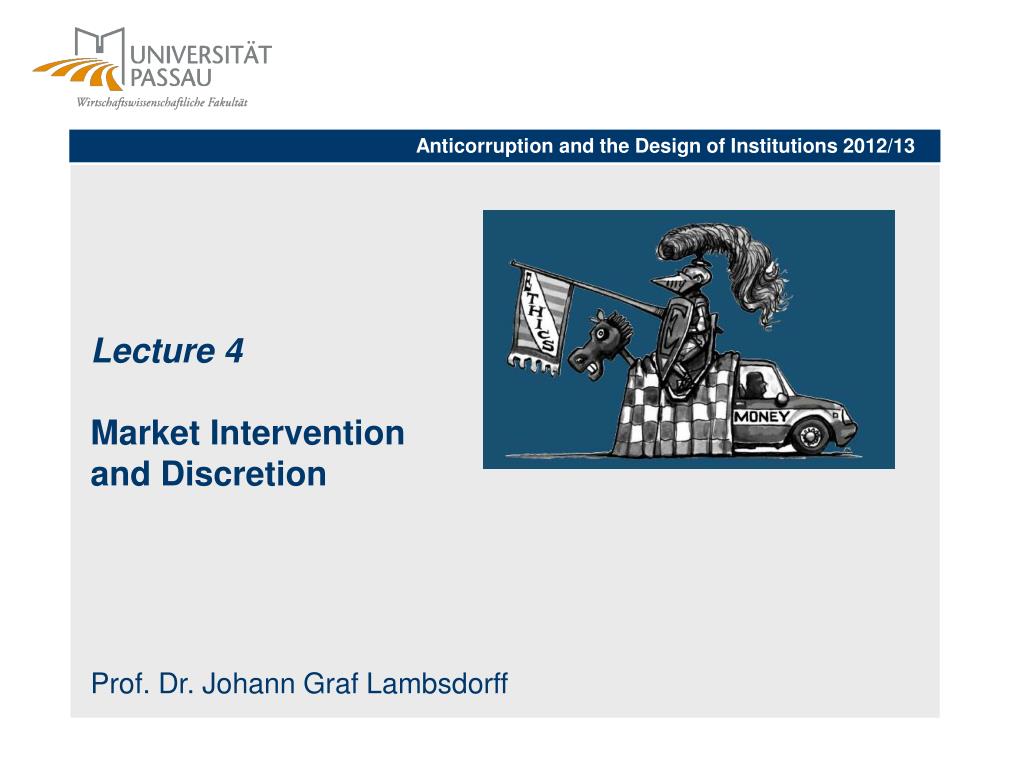 UNIVERSITÄT PASSAU
Wirtschaftswissenschaftliche Fakultät

Anticorruption and the Design of Institutions 2012/13

ETHICS

MONEY

Lecture 4

Market Intervention and Discretion

Prof. Dr. Johann Graf Lambsdorff